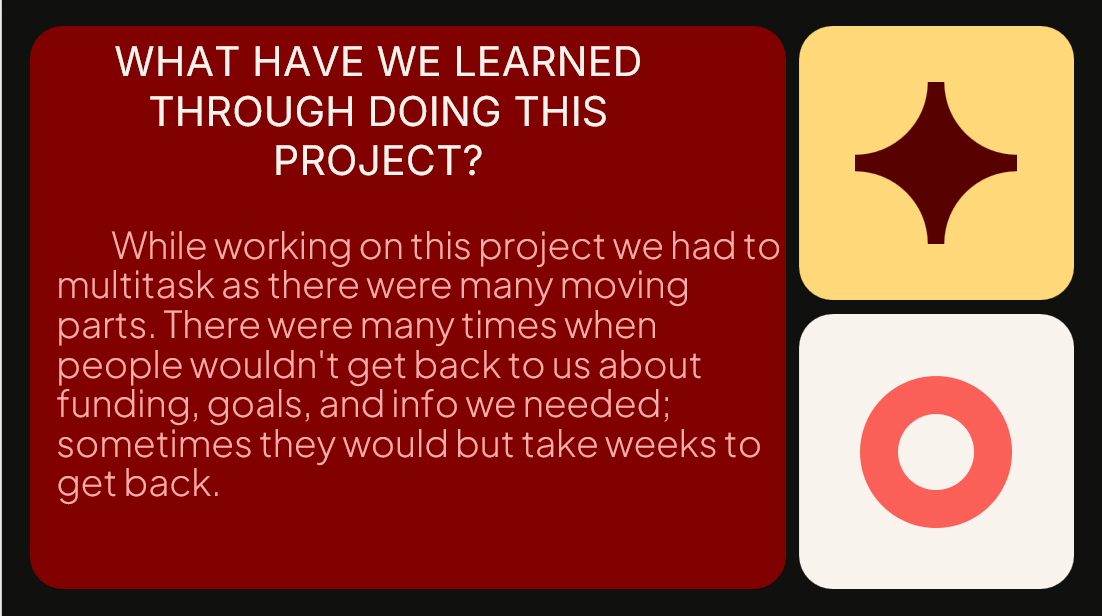 WHAT HAVE WE LEARNED THROUGH DOING THIS PROJECT?

While working on this project we had to multitask as there were many moving parts. There were many times when people wouldn't get back to us about funding, goals, and info we needed; sometimes they would but take weeks to get back.